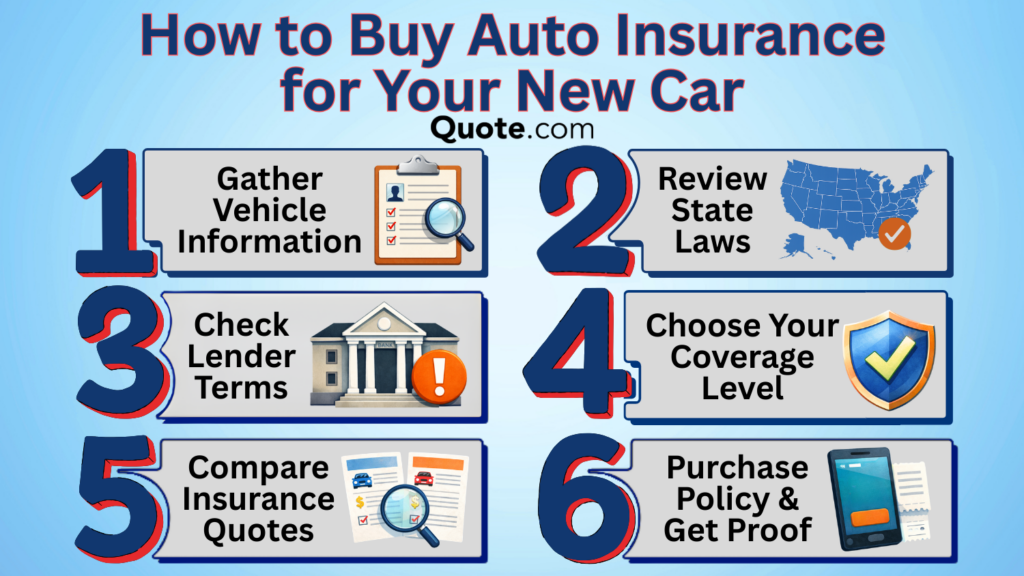 How to Buy Auto Insurance for Your New Car

Quote.com

1 Gather Vehicle Information

2 Review State Laws

3 Check Lender Terms

4 Choose Your Coverage Level

5 Compare Insurance Quotes

6 Purchase Policy & Get Proof